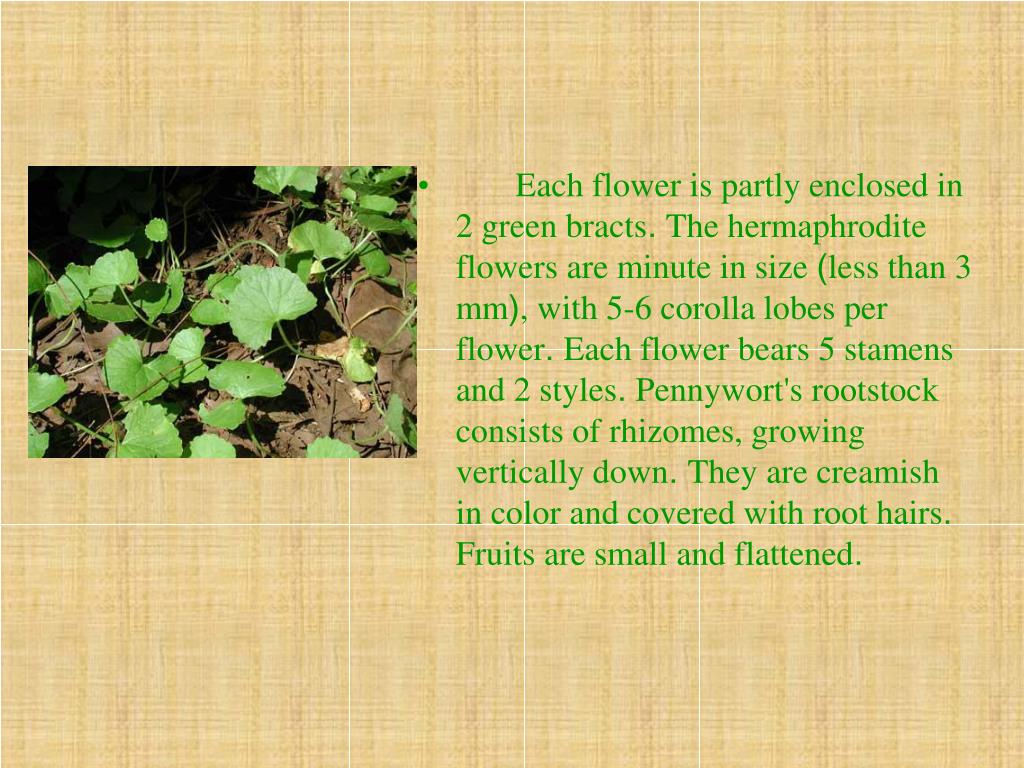 • Each flower is partly enclosed in 2 green bracts. The hermaphrodite flowers are minute in size (less than 3 mm), with 5-6 corolla lobes per flower. Each flower bears 5 stamens and 2 styles. Pennywort's rootstock consists of rhizomes, growing vertically down. They are creamish in color and covered with root hairs. Fruits are small and flattened.